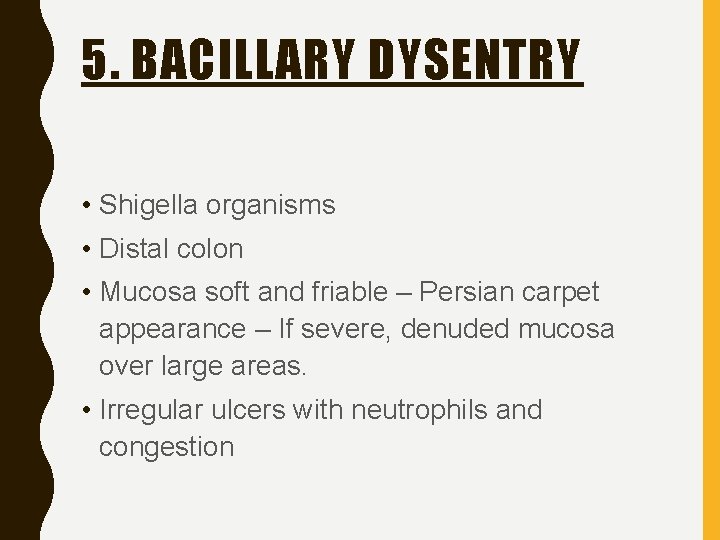 5. BACILLARY DYSENTRY

• Shigella organisms
• Distal colon
• Mucosa soft and friable – Persian carpet appearance – If severe, denuded mucosa over large areas.
• Irregular ulcers with neutrophils and congestion